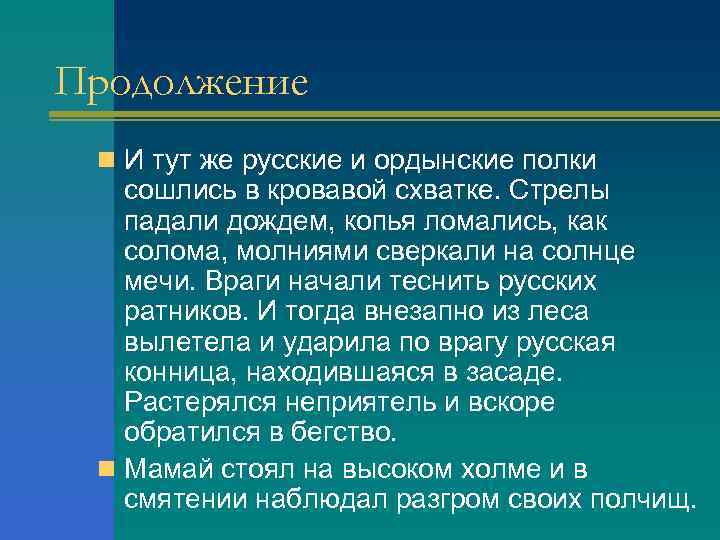 Продолжение

И тут же русские и ордынские полки сошлись в кровавой схватке. Стрелы падали дождем, копья ломались, как солома, молниями сверкали на солнце мечи. Враги начали теснить русских ратников. И тогда внезапно из леса вылетела и ударила по врагу русская конница, находившаяся в засаде. Растерялся неприятель и вскоре обратился в бегство.

Мамай стоял на высоком холме и в смятении наблюдал разгром своих полчищ.